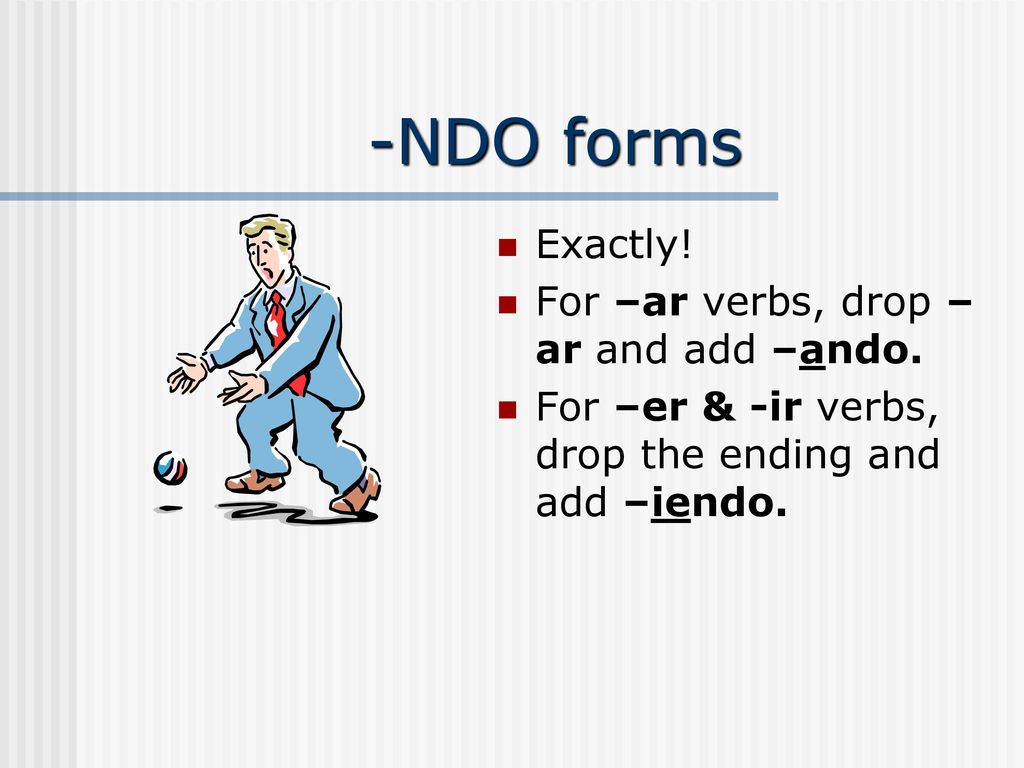 -NDO forms

Exactly!

For –ar verbs, drop –ar and add –ando.

For –er & -ir verbs, drop the ending and add –iendo.